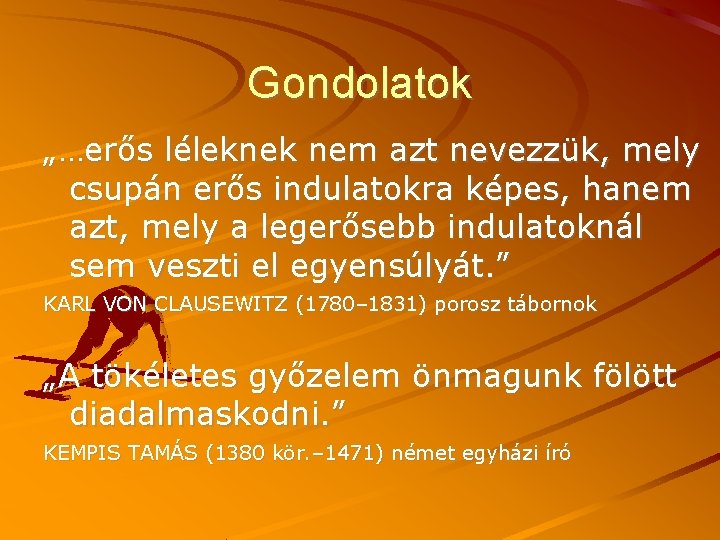 Gondolatok

„…erős léleknek nem azt nevezzük, mely csupán erős indulatokra képes, hanem azt, mely a legerősebb indulatoknál sem veszti el egyensúlyát.”

KARL VON CLAUSEWITZ (1780–1831) porosz tábornok

„A tökéletes győzelem önmagunk fölött diadalmaskodni.”

KEMPIS TAMÁS (1380 kör.–1471) német egyházi író